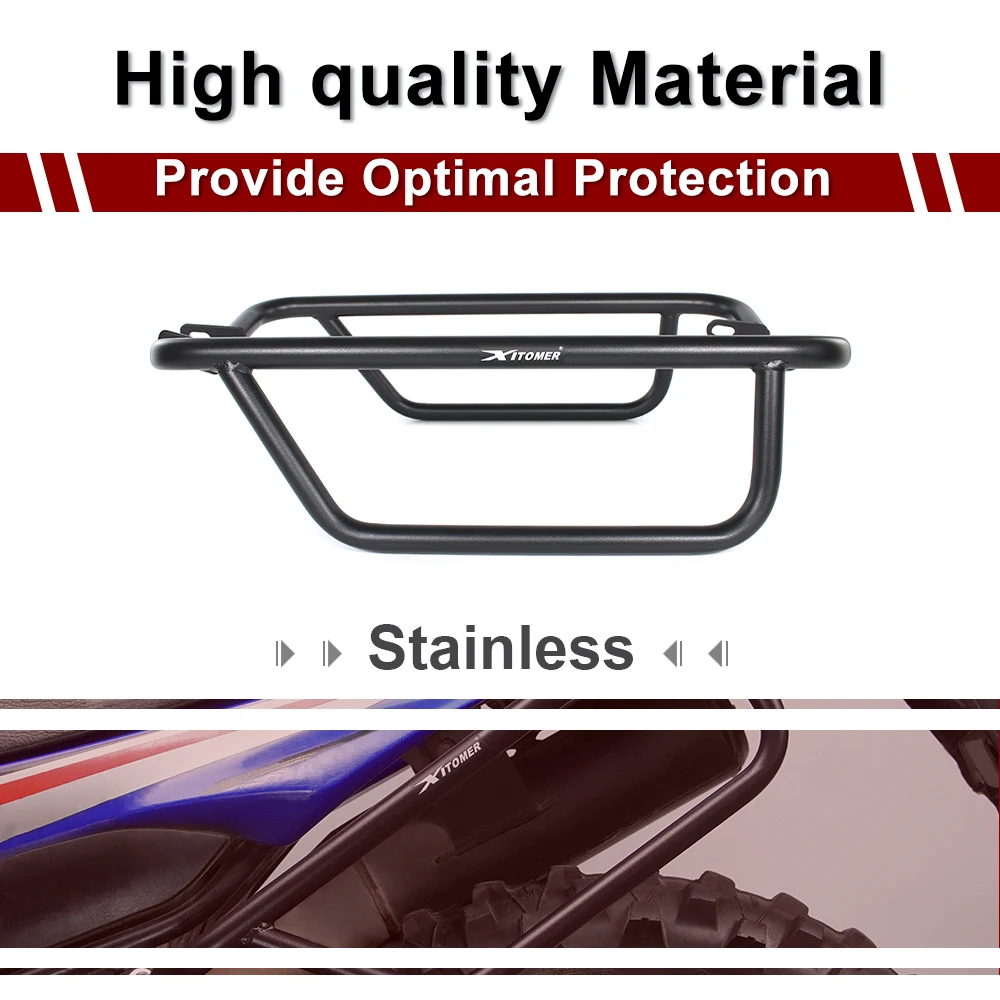 High quality Material

Provide Optimal Protection

XITOMER

Stainless

XITOMER